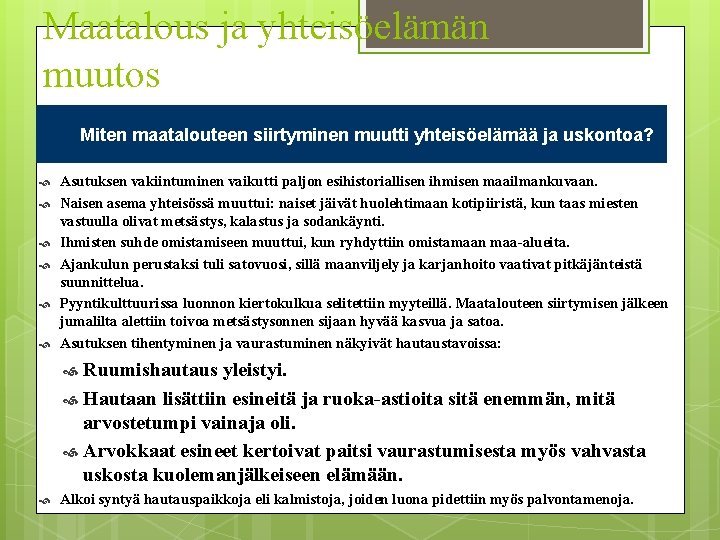 Maatalous ja yhteisöelämän muutos

Miten maatalouteen siirtyminen muutti yhteisöelämää ja uskontoa?

Asutuksen vakiintuminen vaikutti paljon esihistoriallisen ihmisen maailmankuvaan.

Naisen asema yhteisössä muuttui: naiset jäivät huolehtimaan kotipiiristä, kun taas miesten vastuulla olivat metsästys, kalastus ja sodankäynti.

Ihmisten suhde omistamiseen muuttui, kun ryhdyttiin omistamaan maa-alueita.

Ajankulun perustaksi tuli satovuosi, sillä maanviljely ja karjanhoito vaativat pitkäjänteistä suunnittelua.

Pyyntikulttuurissa luonnon kiertokulkua selitettiin myyteillä. Maatalouteen siirtymisen jälkeen jumalilta alettiin toivoa metsästysonnen sijaan hyvää kasvua ja satoa.

Asutuksen tihentyminen ja vaurastuminen näkyivät hautaustavoissa:

Ruumishautaus yleistyi.

Hautaan lisättiin esineitä ja ruoka-astioita sitä enemmän, mitä arvostetumpi vainaja oli.

Arvokkaat esineet kertoivat paitsi vaurastumisesta myös vahvasta uskosta kuolemanjälkeiseen elämään.

Alkoi syntyä hautauspaikkoja eli kalmistoja, joiden luona pidettiin myös palvontamenoja.